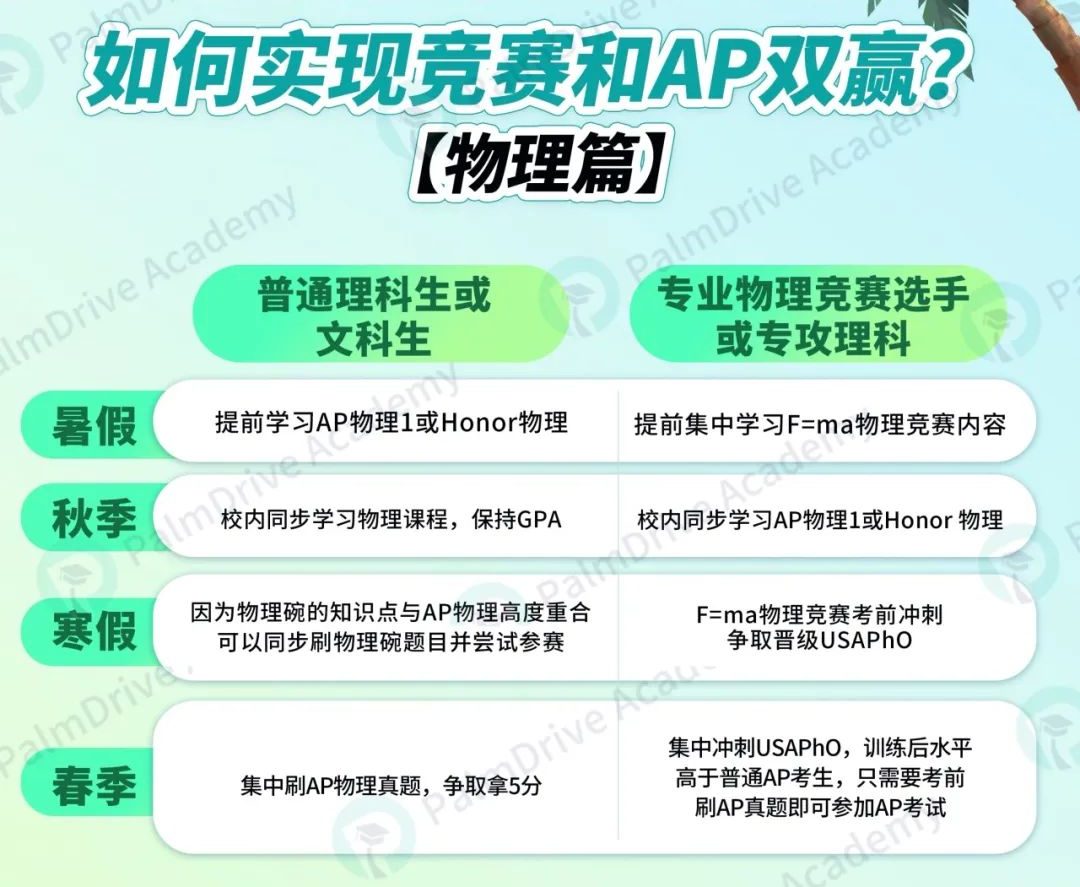 如何实现竞赛和AP双赢？
【物理篇】

|  | 普通理科生或文科生 | 专业物理竞赛选手或专攻理科 |
|---|---|---|
| 暑假 | 提前学习AP物理1或Honor物理 | 提前集中学习F=ma物理竞赛内容 |
| 秋季 | 校内同步学习物理课程，保持GPA | 校内同步学习AP物理1或Honor 物理 |
| 寒假 | 因为物理碗的知识点与AP物理高度重合 可以同步刷物理碗题目并尝试参赛 | F=ma物理竞赛考前冲刺 争取晋级USAPhO |
| 春季 | 集中刷AP物理真题，争取拿5分 | 集中冲刺USAPhO，训练后水平高于普通AP考生，只需要考前刷AP真题即可参加AP考试 |

PalmDrive Academy